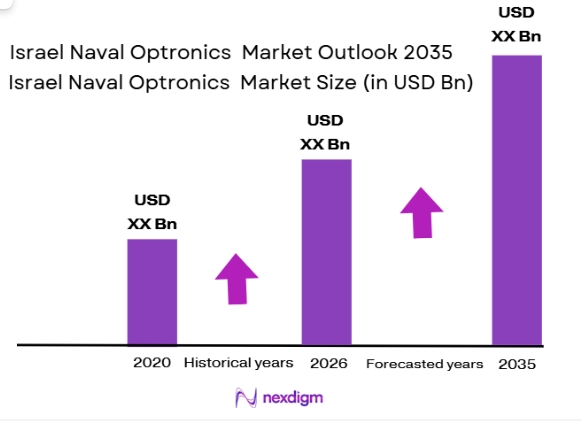 Israel Naval Optronics Market Outlook 2035
Israel Naval Optronics Market Size (in USD Bn)

USD XX Bn

USD XX Bn

USD XX Bn

2020 Historical years 2026 Forecasted years 2035

nexdigm